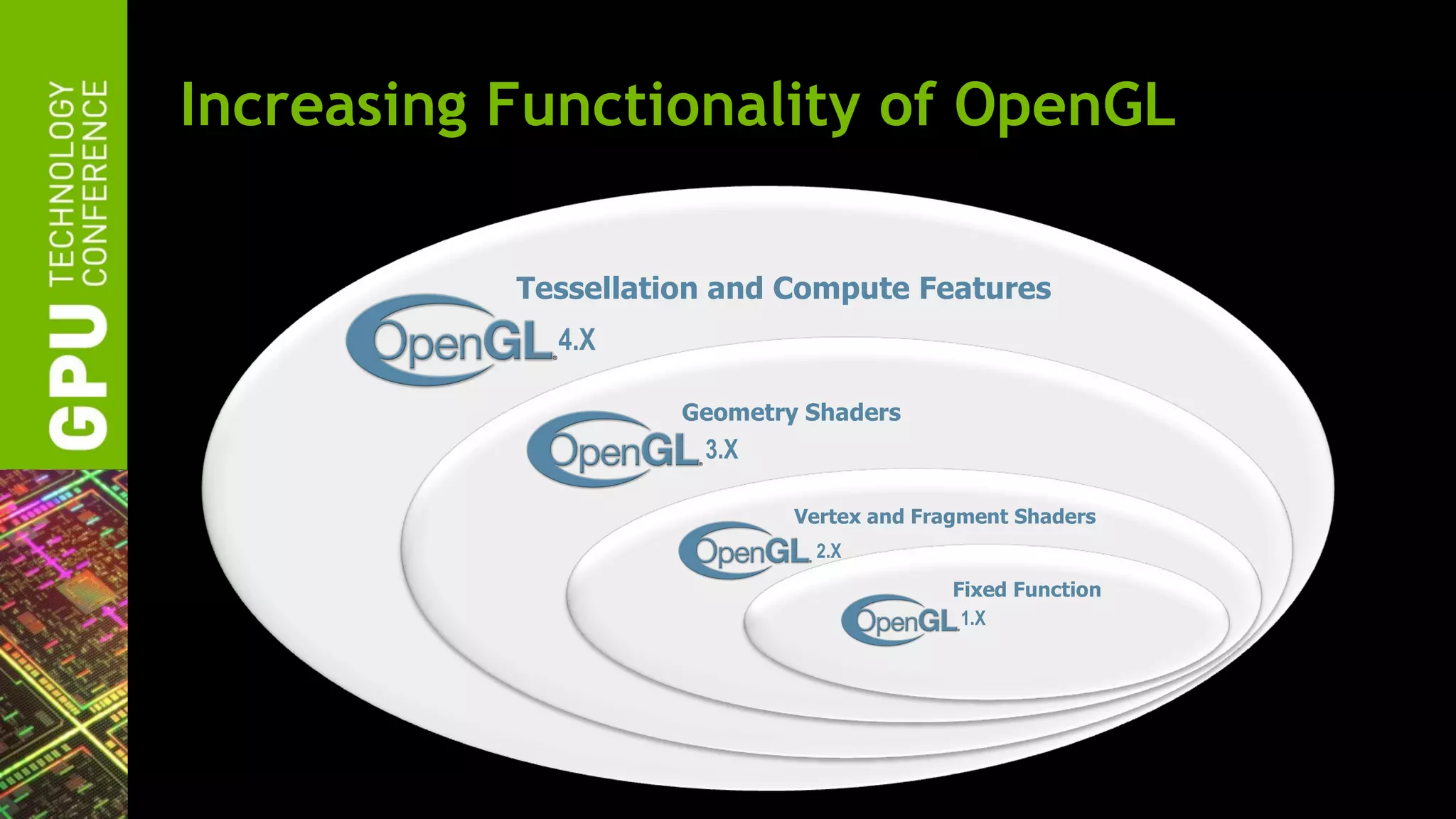 GPU TECHNOLOGY CONFERENCE

Increasing Functionality of OpenGL

Tessellation and Compute Features

OpenGL 4.X

Geometry Shaders

OpenGL 3.X

Vertex and Fragment Shaders

OpenGL 2.X

Fixed Function

OpenGL 1.X